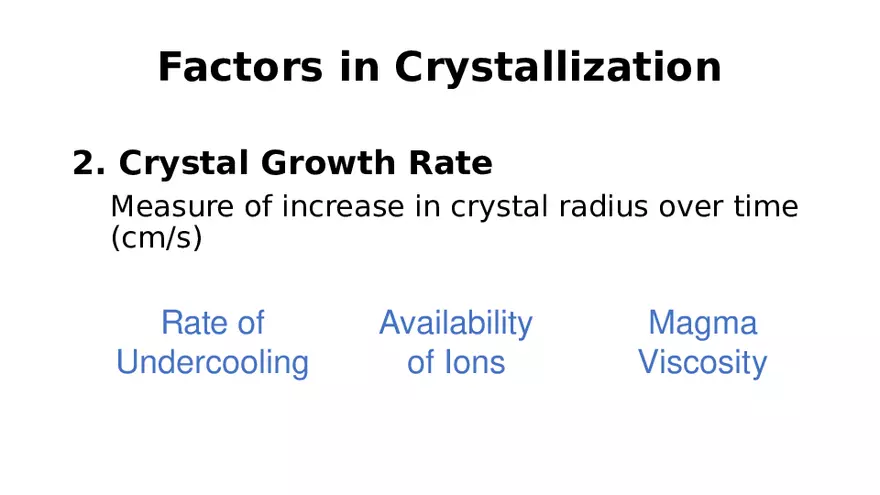 Factors in Crystallization

2. Crystal Growth Rate

Measure of increase in crystal radius over time (cm/s)

Rate of Undercooling

Availability of Ions

Magma Viscosity